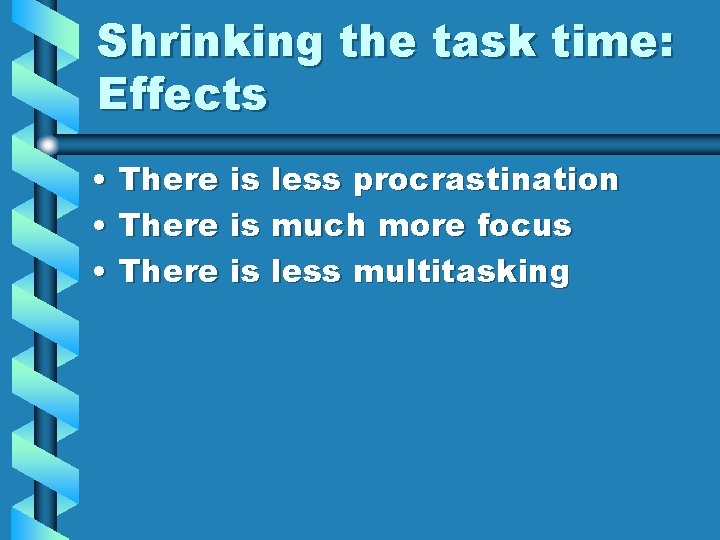 Shrinking the task time: Effects

• There is less procrastination
• There is much more focus
• There is less multitasking